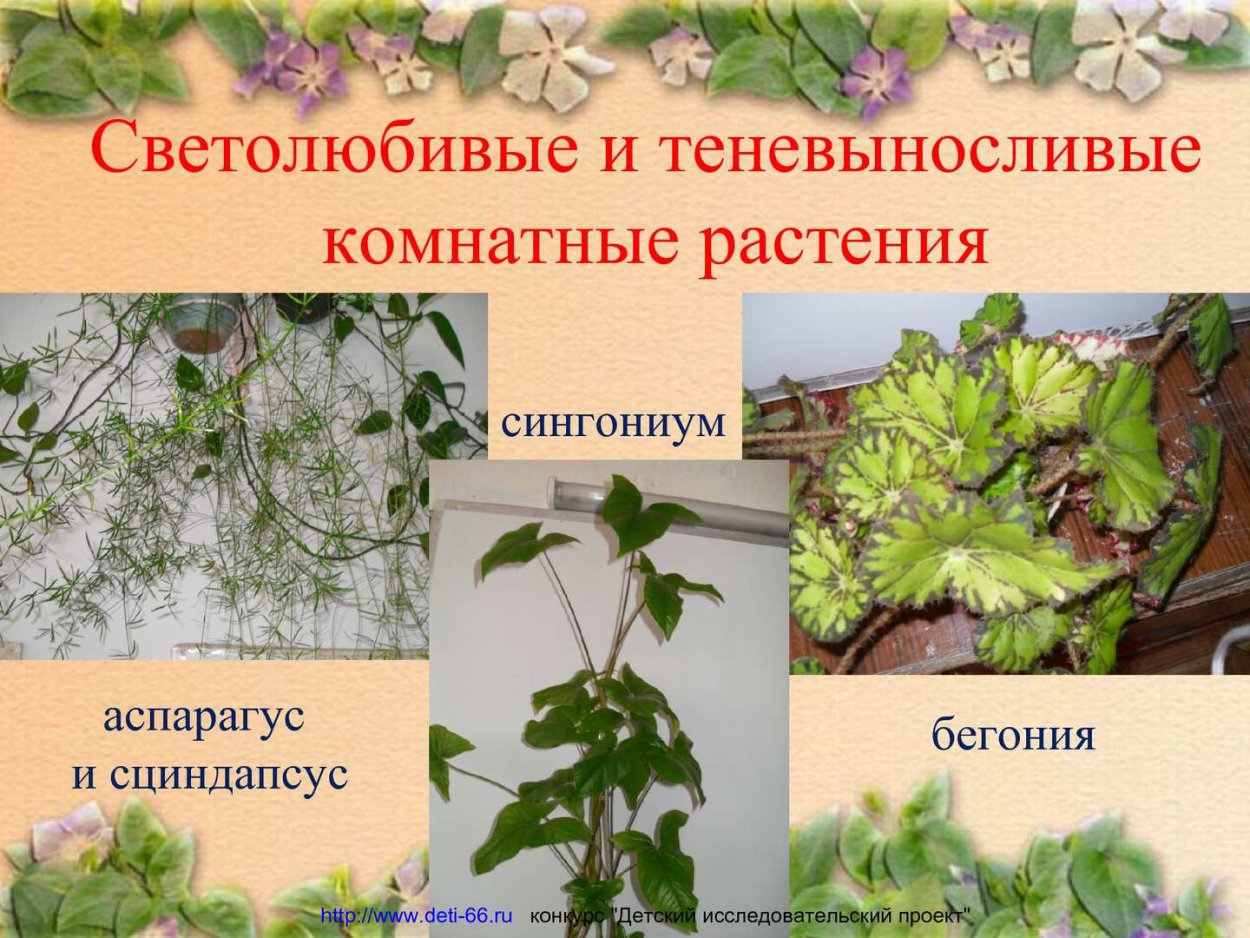 Светолюбивые и теневыносливые комнатные растения

сингониум

аспарагус и сциндапсус

бегония

http://www.deti-66.ru конкурс "Детский исследовательский проект"